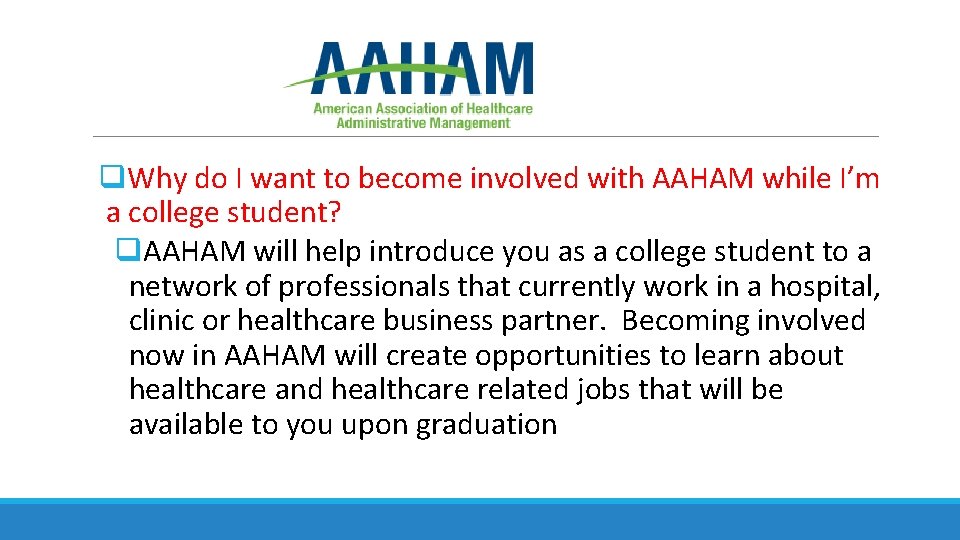 AAHAM
American Association of Healthcare Administrative Management

❑Why do I want to become involved with AAHAM while I'm a college student?

❑AAHAM will help introduce you as a college student to a network of professionals that currently work in a hospital, clinic or healthcare business partner. Becoming involved now in AAHAM will create opportunities to learn about healthcare and healthcare related jobs that will be available to you upon graduation